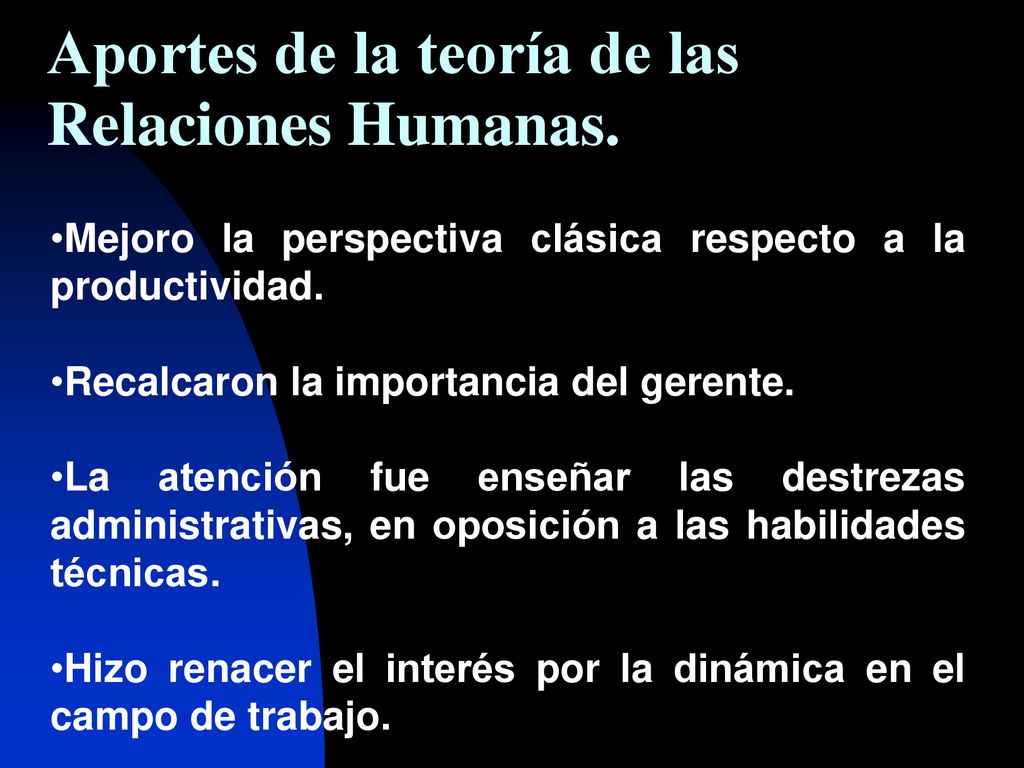 Aportes de la teoría de las Relaciones Humanas.

•Mejoro la perspectiva clásica respecto a la productividad.

•Recalcaron la importancia del gerente.

•La atención fue enseñar las destrezas administrativas, en oposición a las habilidades técnicas.

•Hizo renacer el interés por la dinámica en el campo de trabajo.